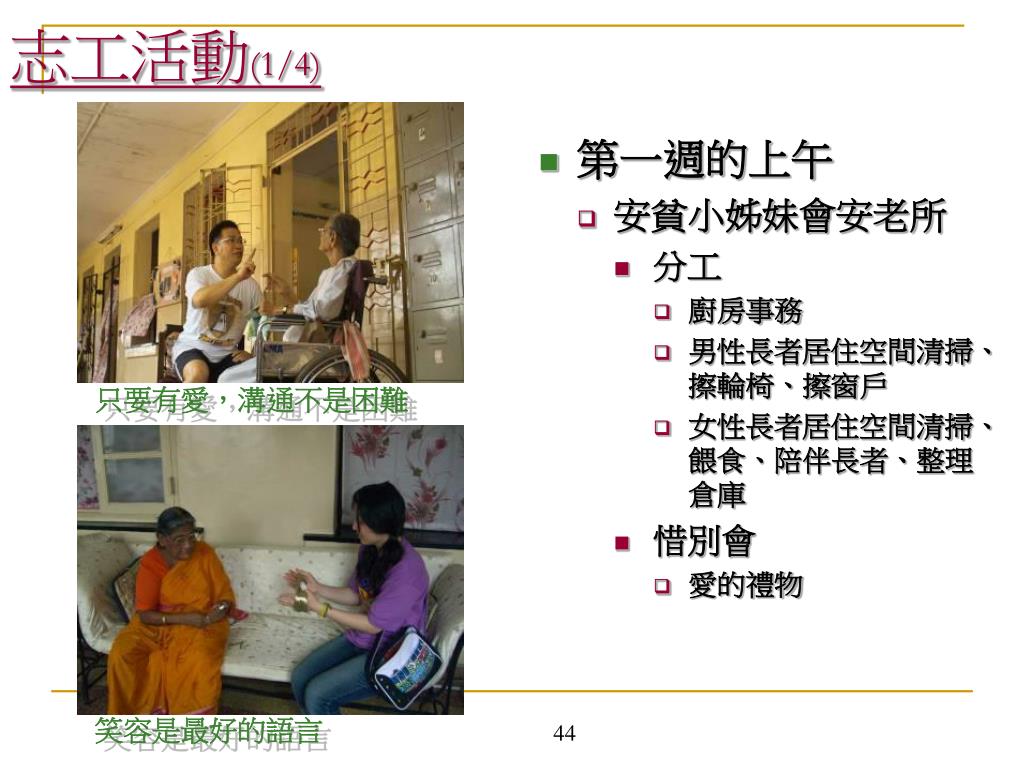 志工活動(1/4)

只要有愛，溝通不是困難

笑容是最好的語言

第一週的上午
安貧小姊妹會安老所
分工
廚房事務
男性長者居住空間清掃、擦輪椅、擦窗戶
女性長者居住空間清掃、餵食、陪伴長者、整理倉庫
惜別會
愛的禮物

44